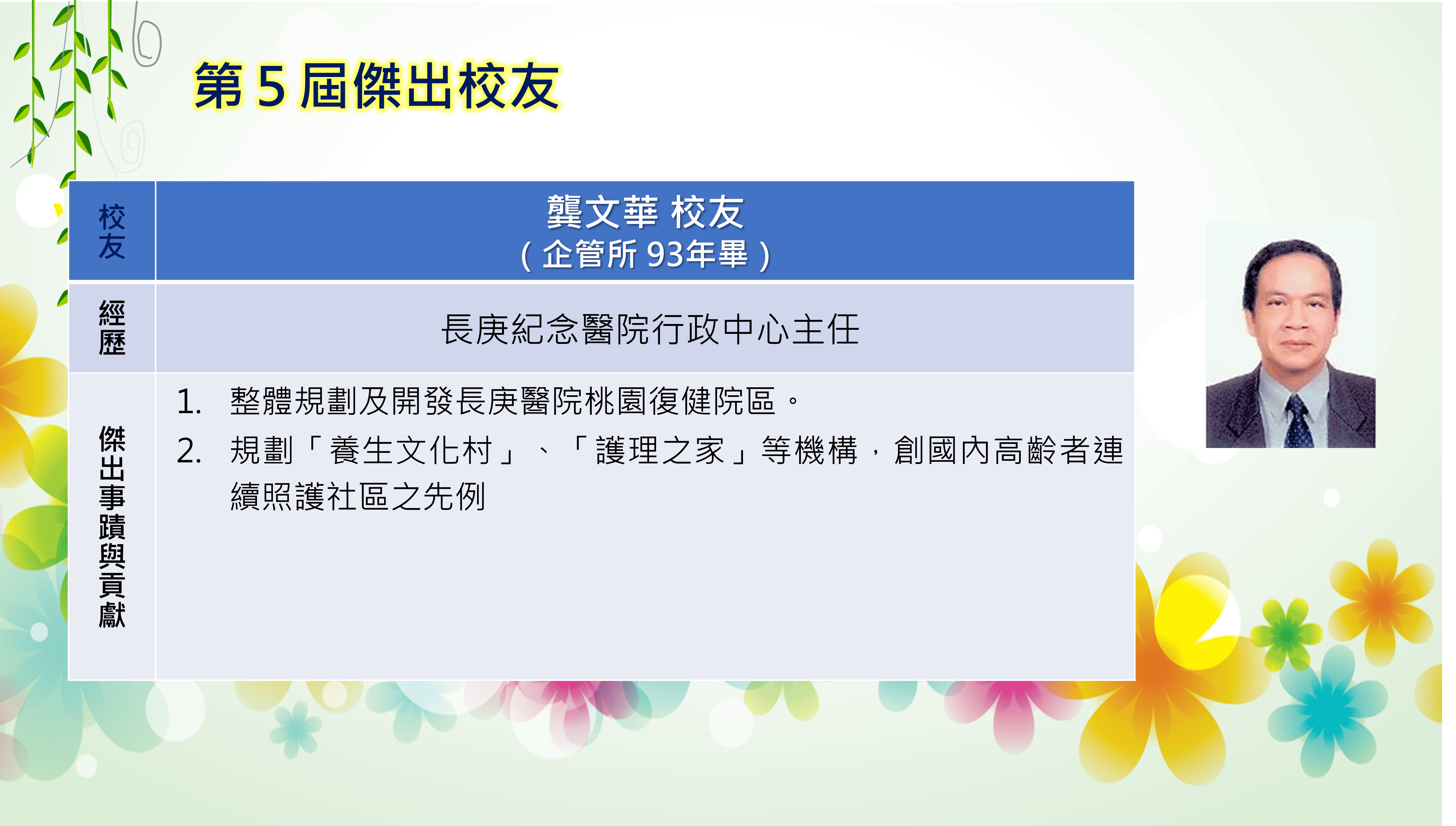 第 5 屆傑出校友

| 校友 | 龔文華 校友<br>（企管所 93年畢） |
|---|---|
| 經歷 | 長庚紀念醫院行政中心主任 |
| 傑出事蹟與貢獻 | 1. 整體規劃及開發長庚醫院桃園復健院區。<br>2. 規劃「養生文化村」、「護理之家」等機構，創國內高齡者連續照護社區之先例 |